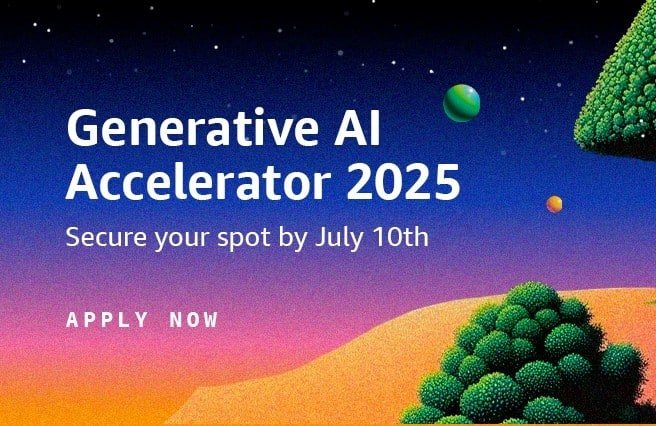 Generative AI Accelerator 2025

Secure your spot by July 10th

APPLY NOW